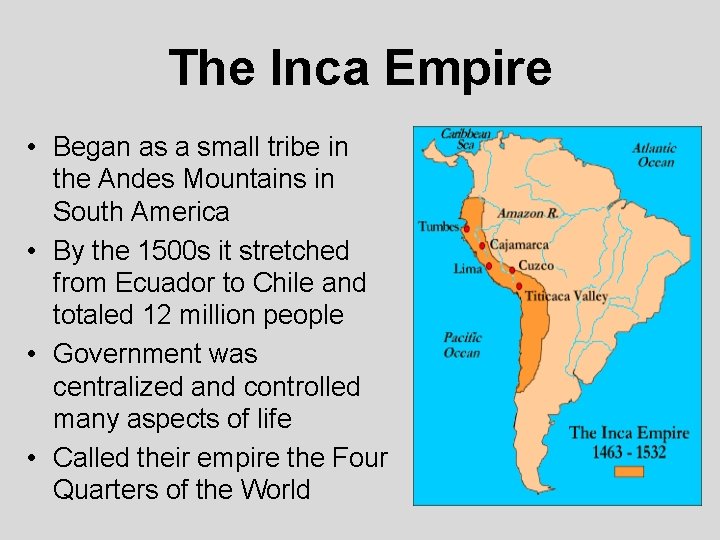 The Inca Empire

• Began as a small tribe in the Andes Mountains in South America
• By the 1500s it stretched from Ecuador to Chile and totaled 12 million people
• Government was centralized and controlled many aspects of life
• Called their empire the Four Quarters of the World

Caribbean Sea
Atlantic Ocean
Amazon R.
Tumbes
Cajamarca
Lima
Cuzco
Titicaca Valley
Pacific Ocean
The Inca Empire
1463 - 1532